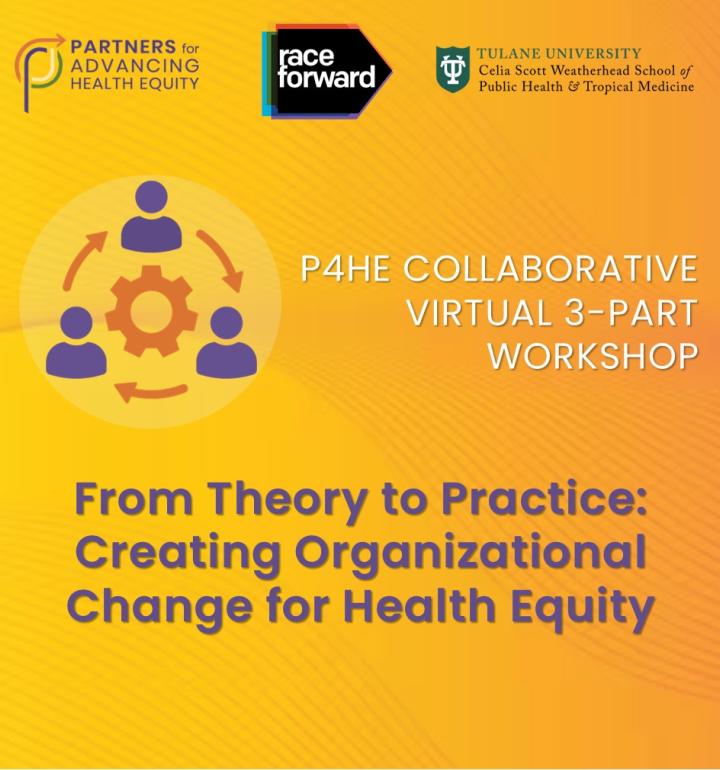 PARTNERS for ADVANCING HEALTH EQUITY

race forward

TULANE UNIVERSITY
Celia Scott Weatherhead School of Public Health & Tropical Medicine

P4HE COLLABORATIVE VIRTUAL 3-PART WORKSHOP

From Theory to Practice: Creating Organizational Change for Health Equity